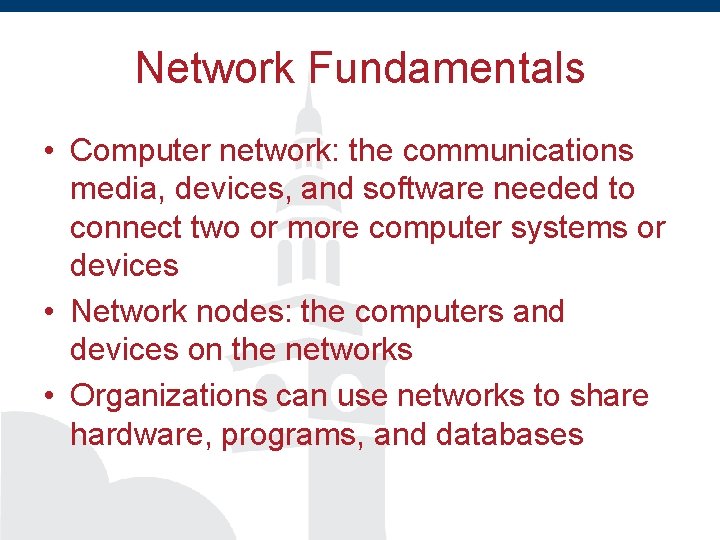 Network Fundamentals

• Computer network: the communications media, devices, and software needed to connect two or more computer systems or devices

• Network nodes: the computers and devices on the networks

• Organizations can use networks to share hardware, programs, and databases